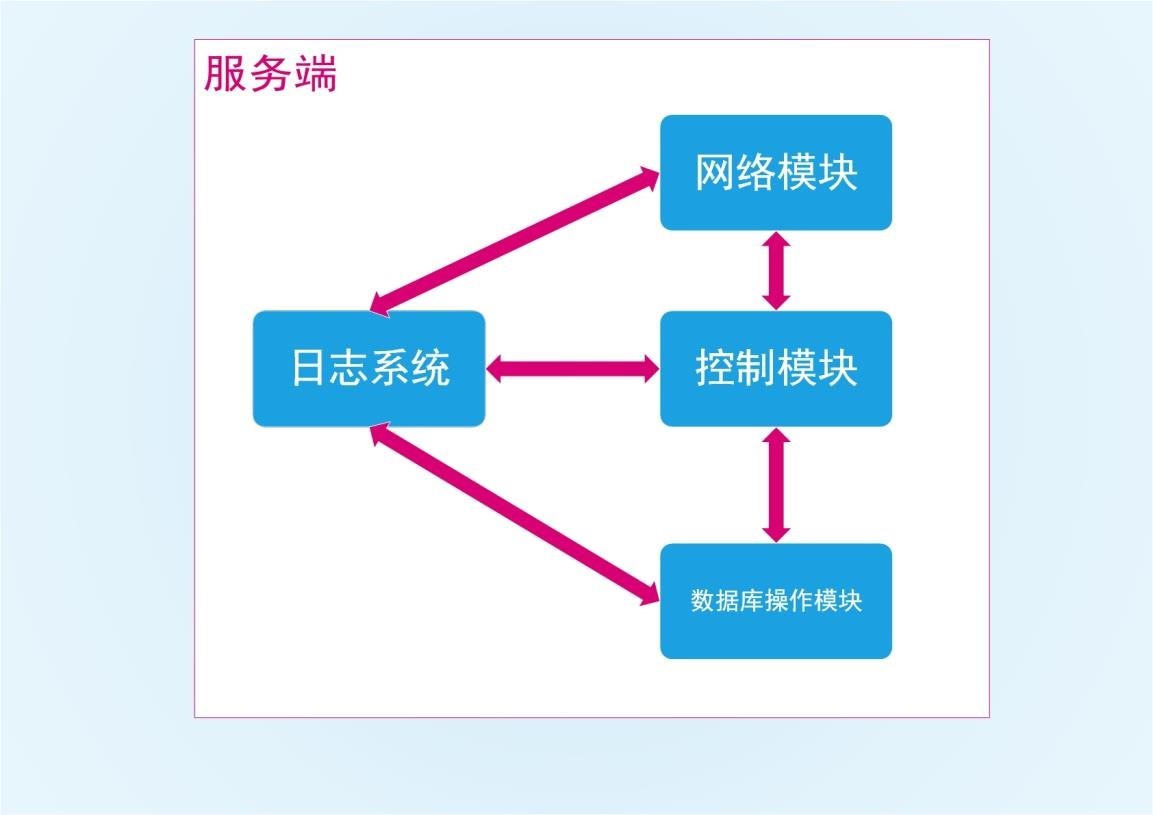 服务端

网络模块

日志系统

控制模块

数据库操作模块